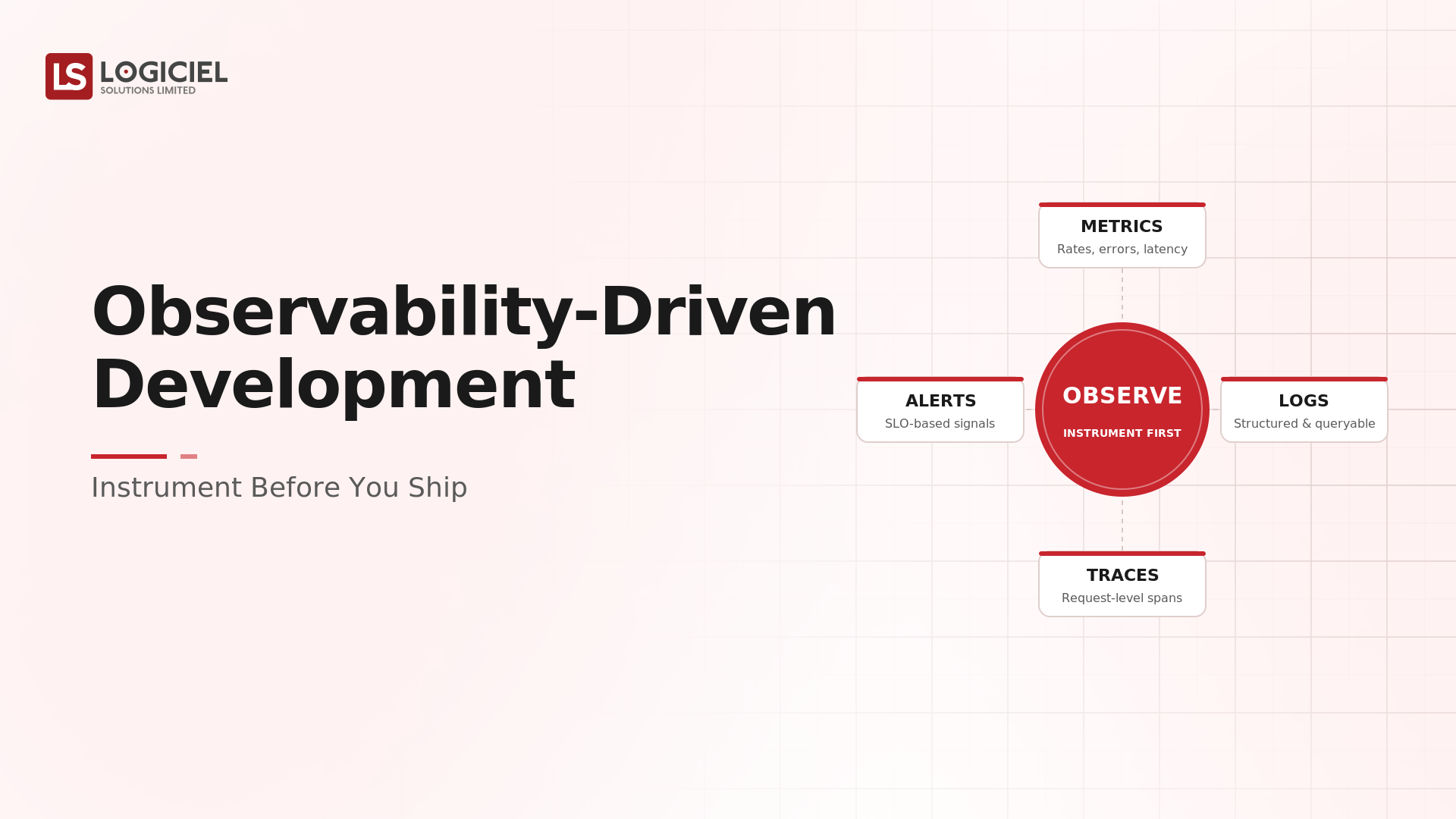 LS LOGICIEL
SOLUTIONS LIMITED

Observability-Driven Development

Instrument Before You Ship

METRICS
Rates, errors, latency

ALERTS
SLO-based signals

OBSERVE
INSTRUMENT FIRST

LOGS
Structured & queryable

TRACES
Request-level spans